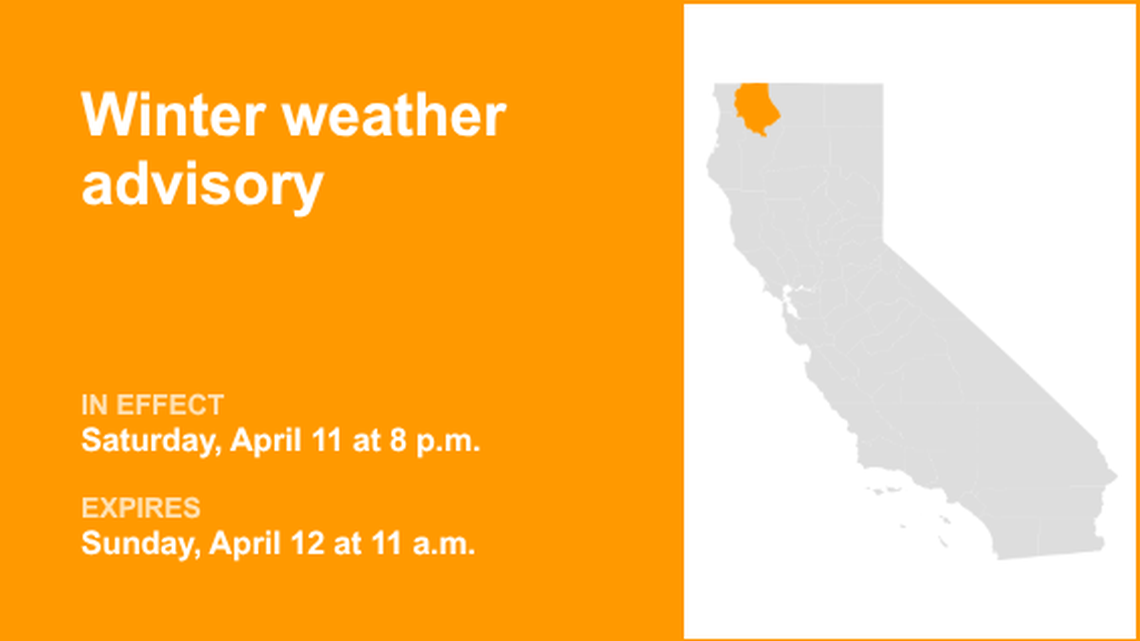 Winter weather advisory

IN EFFECT
Saturday, April 11 at 8 p.m.

EXPIRES
Sunday, April 12 at 11 a.m.